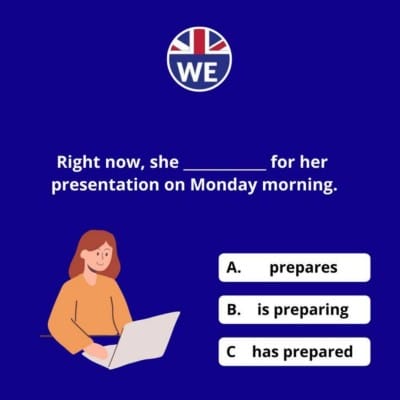 WE

Right now, she __________ for her presentation on Monday morning.

A. prepares

B. is preparing

C has prepared